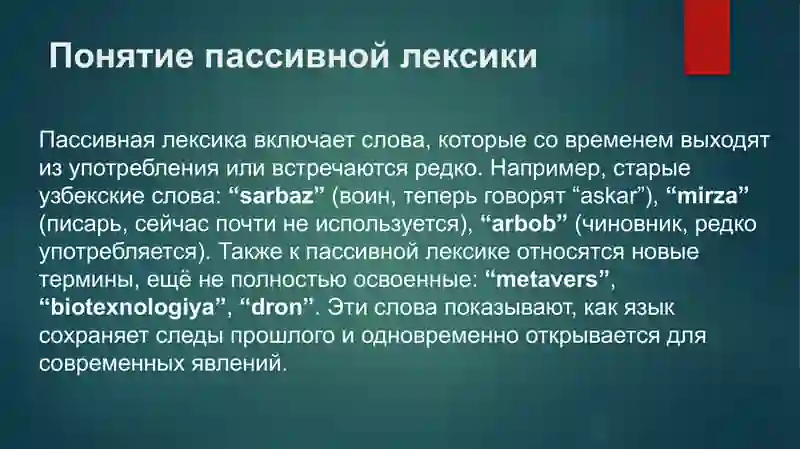 Понятие пассивной лексики

Пассивная лексика включает слова, которые со временем выходят из употребления или встречаются редко. Например, старые узбекские слова: “sarbaz” (воин, теперь говорят “askar”), “mirza” (писарь, сейчас почти не используется), “arbob” (чиновник, редко употребляется). Также к пассивной лексике относятся новые термины, ещё не полностью освоенные: “metavers”, “biotexnologiya”, “dron”. Эти слова показывают, как язык сохраняет следы прошлого и одновременно открывается для современных явлений.